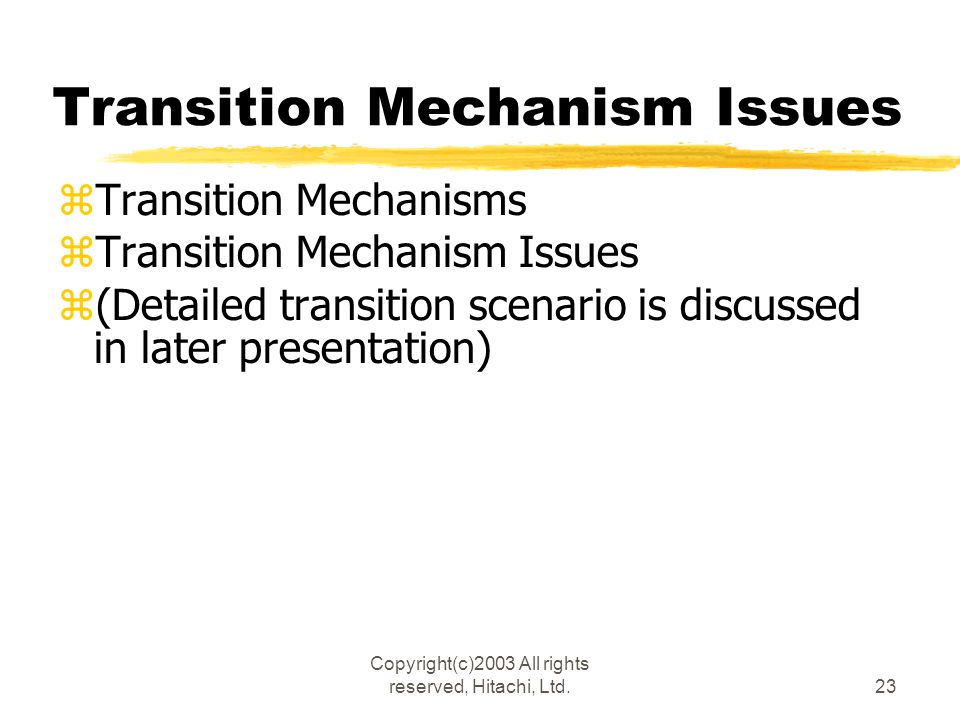 Transition Mechanism Issues

⌘Transition Mechanisms
⌘Transition Mechanism Issues
⌘(Detailed transition scenario is discussed in later presentation)

Copyright(c)2003 All rights reserved, Hitachi, Ltd.

23